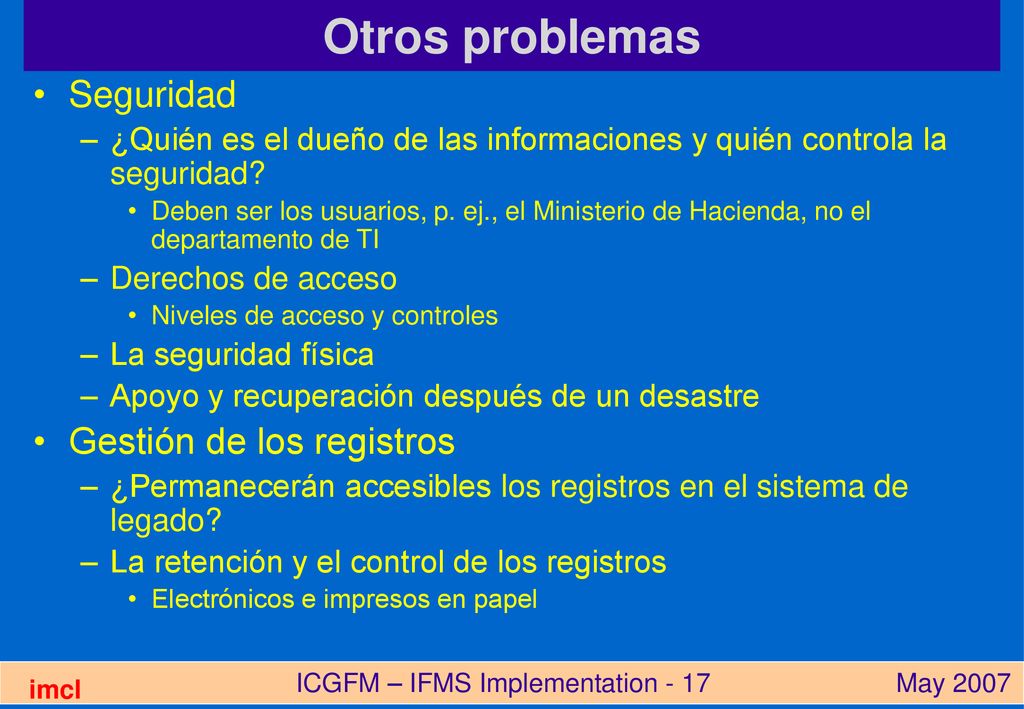 Otros problemas

• Seguridad
– ¿Quién es el dueño de las informaciones y quién controla la seguridad?
• Deben ser los usuarios, p. ej., el Ministerio de Hacienda, no el departamento de TI
– Derechos de acceso
• Niveles de acceso y controles
– La seguridad física
– Apoyo y recuperación después de un desastre
• Gestión de los registros
– ¿Permanecerán accesibles los registros en el sistema de legado?
– La retención y el control de los registros
• Electrónicos e impresos en papel

imcl
ICGFM – IFMS Implementation - 17
May 2007